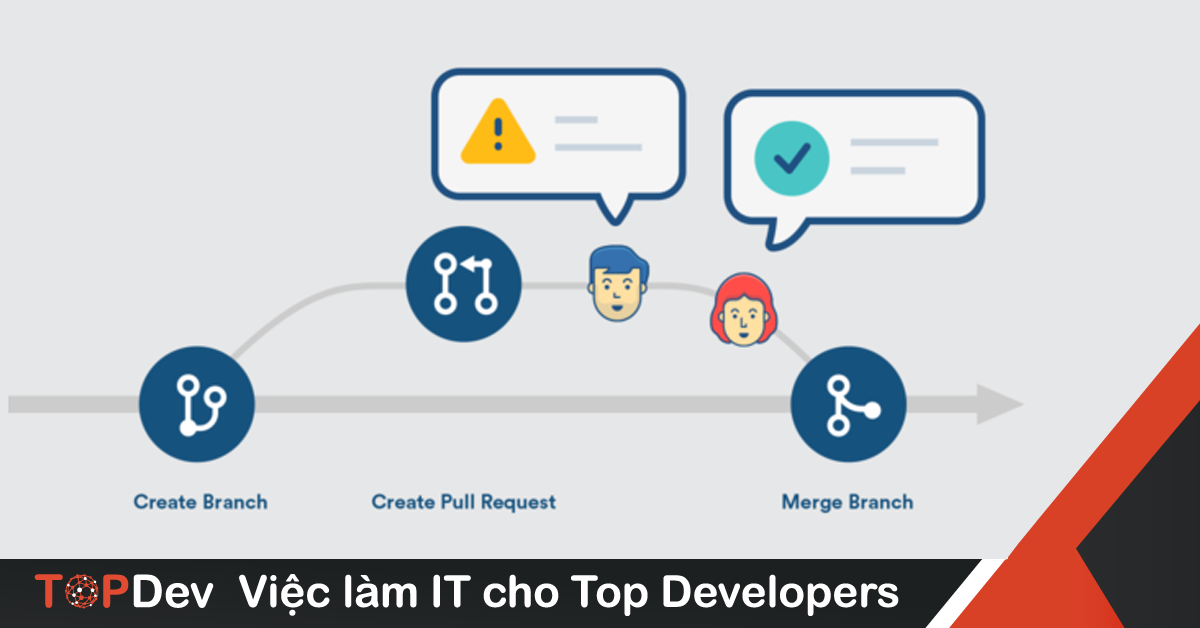 Create Branch

Create Pull Request

Merge Branch

TOPDev Việc làm IT cho Top Developers